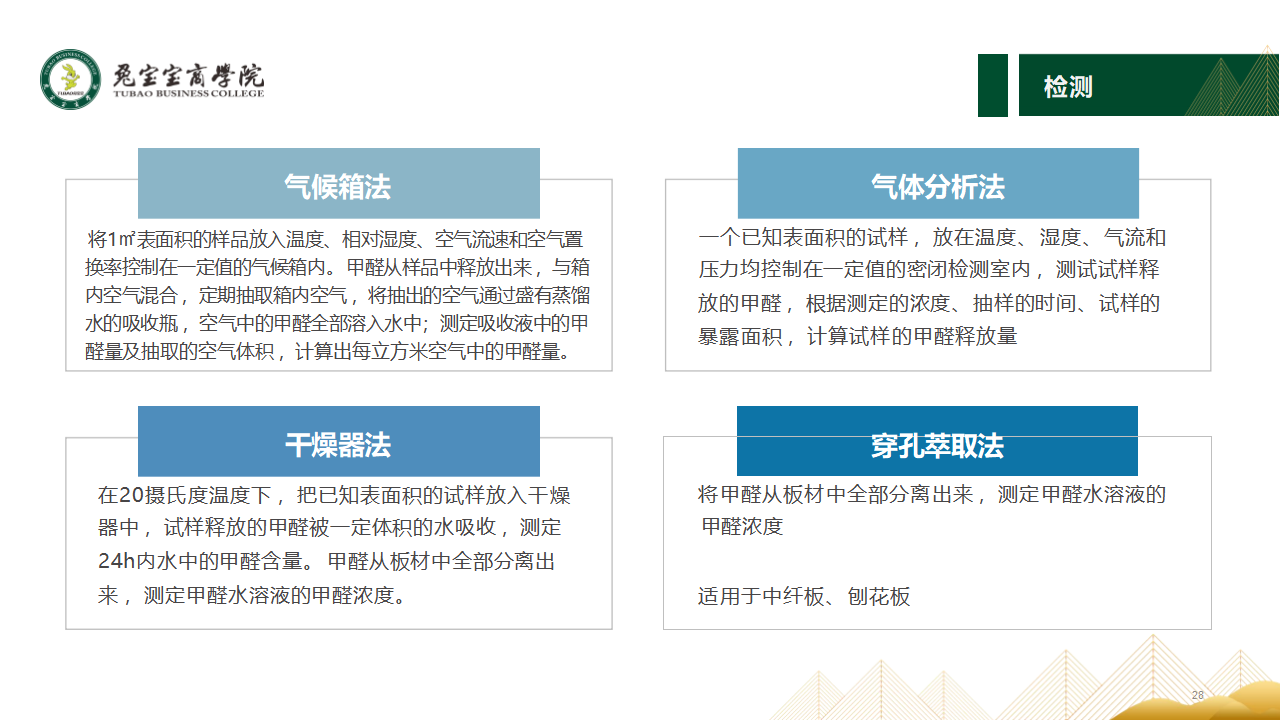 兔宝宝商学院
TUBAO BUSINESS COLLEGE

检测

气候箱法

将1㎡表面积的样品放入温度、相对湿度、空气流速和空气置换率控制在一定值的气候箱内。甲醛从样品中释放出来，与箱内空气混合，定期抽取箱内空气，将抽出的空气通过盛有蒸馏水的吸收瓶，空气中的甲醛全部溶入水中；测定吸收液中的甲醛量及抽取的空气体积，计算出每立方米空气中的甲醛量。

气体分析法

一个已知表面积的试样，放在温度、湿度、气流和压力均控制在一定值的密闭检测室内，测试试样释放的甲醛，根据测定的浓度、抽样的时间、试样的暴露面积，计算试样的甲醛释放量

干燥器法

在20摄氏度温度下，把已知表面积的试样放入干燥器中，试样释放的甲醛被一定体积的水吸收，测定24h内水中的甲醛含量。甲醛从板材中全部分离出来，测定甲醛水溶液的甲醛浓度。

穿孔萃取法

将甲醛从板材中全部分离出来，测定甲醛水溶液的甲醛浓度

适用于中纤板、刨花板

28